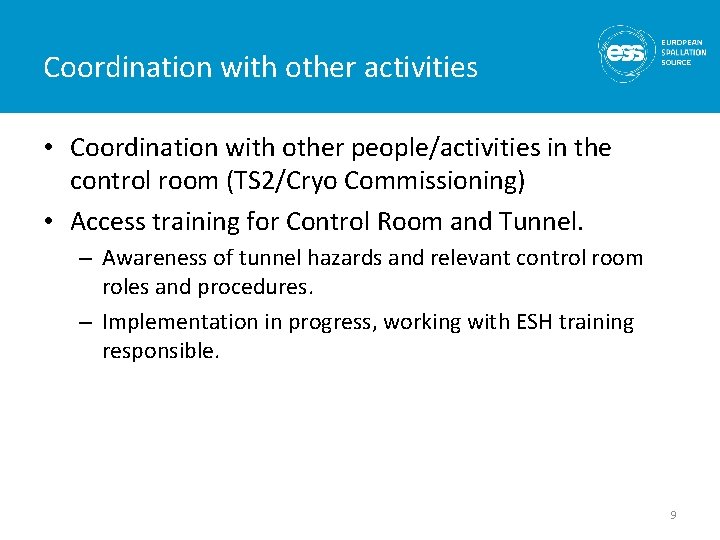 Coordination with other activities

ess EUROPEAN SPALLATION SOURCE

• Coordination with other people/activities in the control room (TS2/Cryo Commissioning)

• Access training for Control Room and Tunnel.

– Awareness of tunnel hazards and relevant control room roles and procedures.

– Implementation in progress, working with ESH training responsible.

9